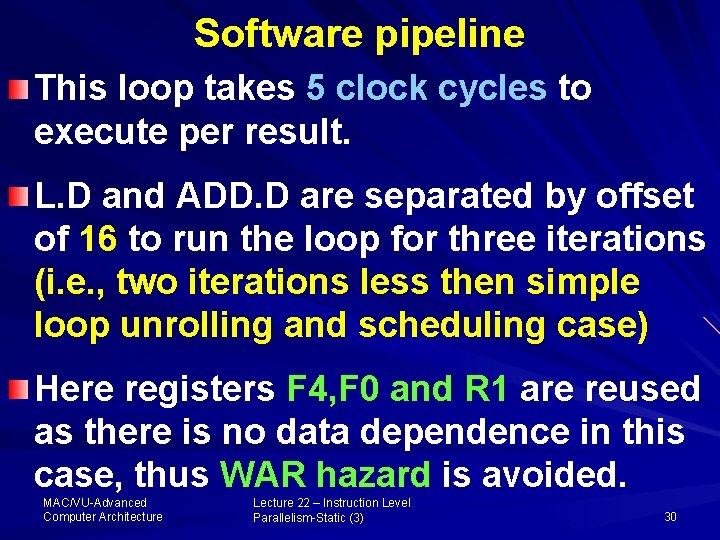 Software pipeline

This loop takes 5 clock cycles to execute per result.

L.D and ADD.D are separated by offset of 16 to run the loop for three iterations (i.e., two iterations less then simple loop unrolling and scheduling case)

Here registers F4,F0 and R1 are reused as there is no data dependence in this case, thus WAR hazard is avoided.

MAC/VU-Advanced Computer Architecture

Lecture 22 – Instruction Level Parallelism-Static (3)

30